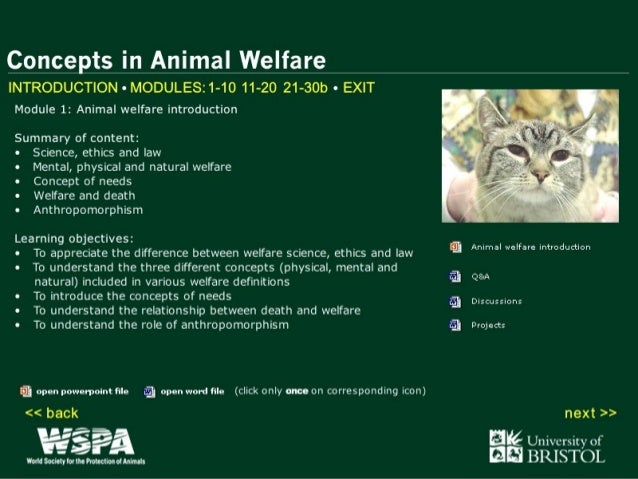 Concepts in Animal Welfare

INTRODUCTION • MODULES: 1-10 11-20 21-30b • EXIT

Module 1: Animal welfare introduction

Summary of content:
• Science, ethics and law
• Mental, physical and natural welfare
• Concept of needs
• Welfare and death
• Anthropomorphism

Learning objectives:
• To appreciate the difference between welfare science, ethics and law
• To understand the three different concepts (physical, mental and natural) included in various welfare definitions
• To introduce the concepts of needs
• To understand the relationship between death and welfare
• To understand the role of anthropomorphism

Animal welfare introduction

Q&A

Discussions

Projects

open powerpoint file open word file (click only once on corresponding icon)

<< back

next >>

WSPA
World Society for the Protection of Animals

University of BRISTOL